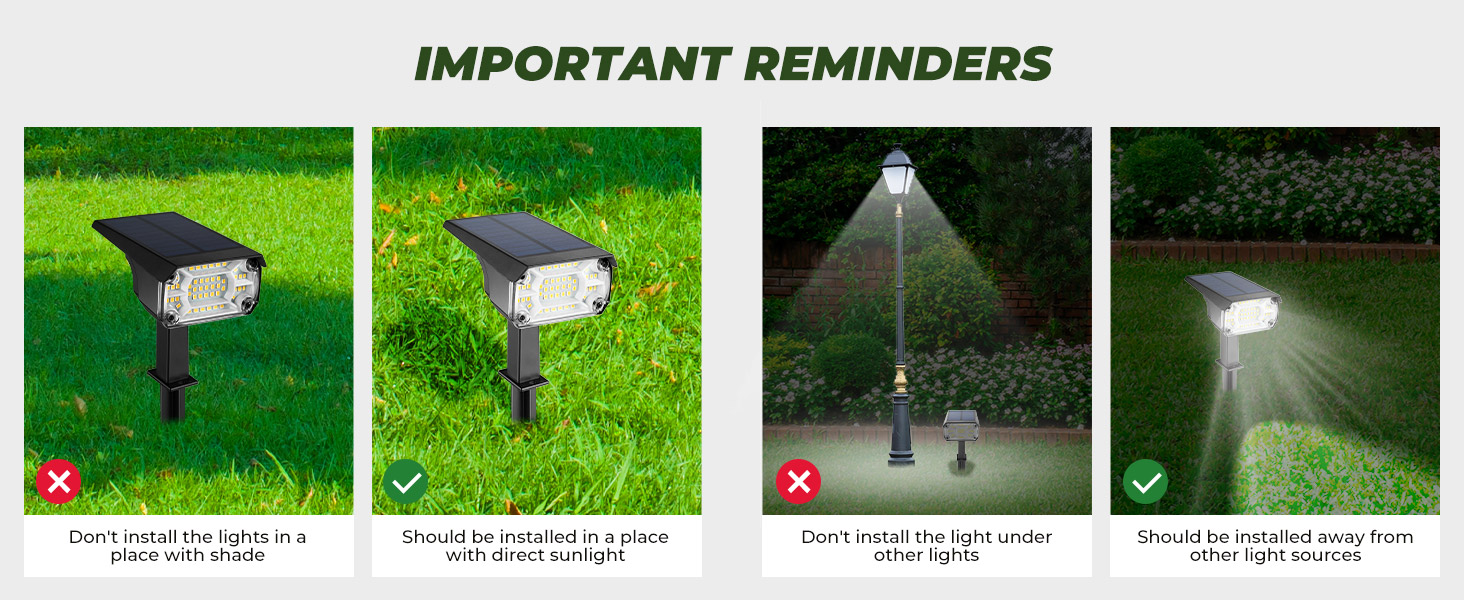 IMPORTANT REMINDERS

Don't install the lights in a place with shade

Should be installed in a place with direct sunlight

Don't install the light under other lights

Should be installed away from other light sources